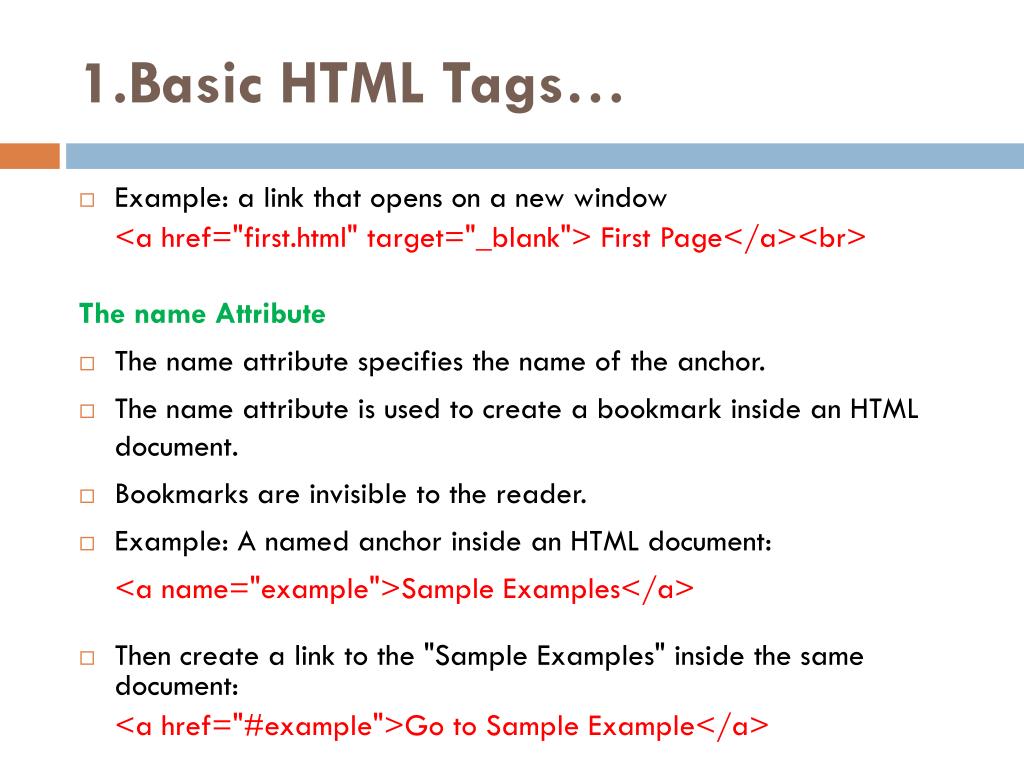 1.Basic HTML Tags…

□ Example: a link that opens on a new window
<a href="first.html" target="_blank"> First Page</a><br>

The name Attribute

□ The name attribute specifies the name of the anchor.

□ The name attribute is used to create a bookmark inside an HTML document.

□ Bookmarks are invisible to the reader.

□ Example: A named anchor inside an HTML document:
<a name="example">Sample Examples</a>

□ Then create a link to the "Sample Examples" inside the same document:
<a href="#example">Go to Sample Example</a>